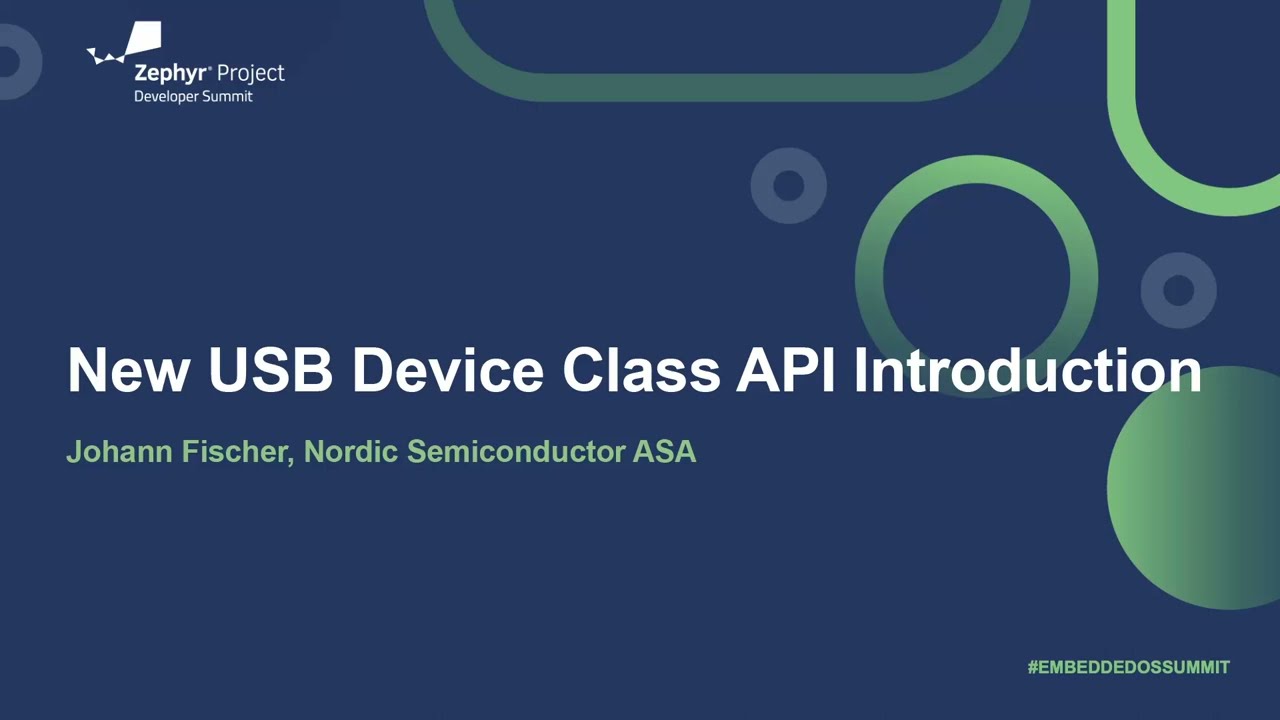 Zephyr® Project
Developer Summit

New USB Device Class API Introduction

Johann Fischer, Nordic Semiconductor ASA

#EMBEDDEDOSSUMMIT